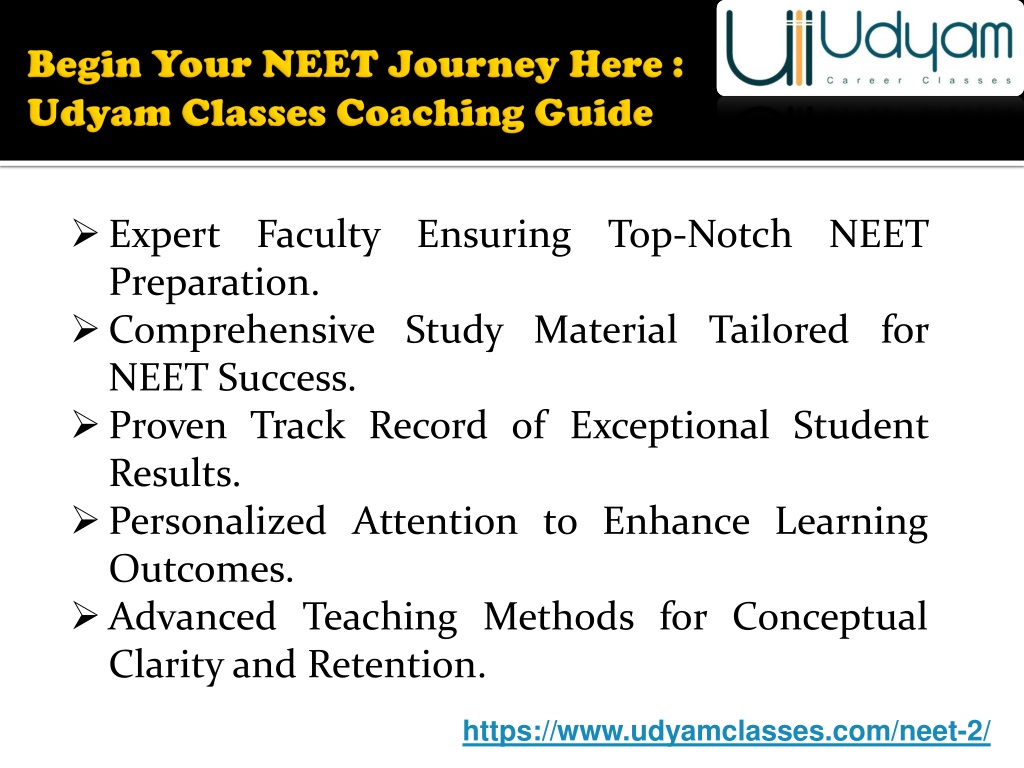 Begin Your NEET Journey Here : Udyam Classes Coaching Guide

Udyam
Career Classes

➢ Expert Faculty Ensuring Top-Notch NEET Preparation.
➢ Comprehensive Study Material Tailored for NEET Success.
➢ Proven Track Record of Exceptional Student Results.
➢ Personalized Attention to Enhance Learning Outcomes.
➢ Advanced Teaching Methods for Conceptual Clarity and Retention.

https://www.udyamclasses.com/neet-2/